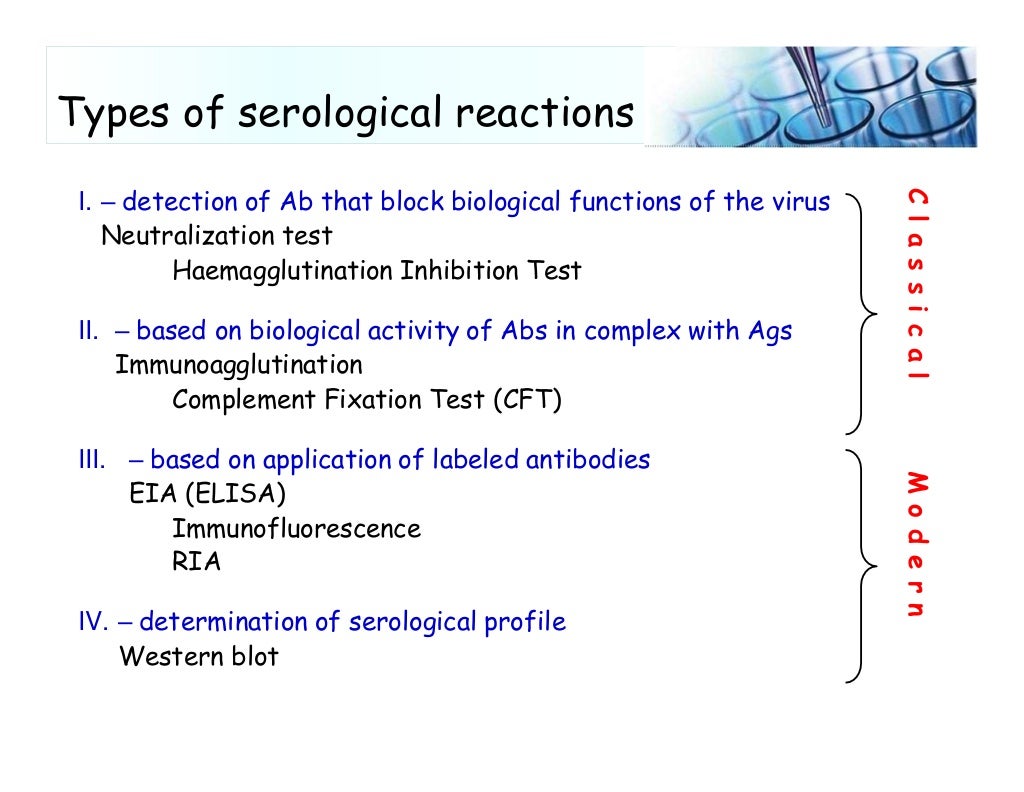 Types of serological reactions

I. – detection of Ab that block biological functions of the virus
Neutralization test
Haemagglutination Inhibition Test

II. – based on biological activity of Abs in complex with Ags
Immunoagglutination
Complement Fixation Test (CFT)

III. – based on application of labeled antibodies
EIA (ELISA)
Immunofluorescence
RIA

IV. – determination of serological profile
Western blot

Classical

Modern